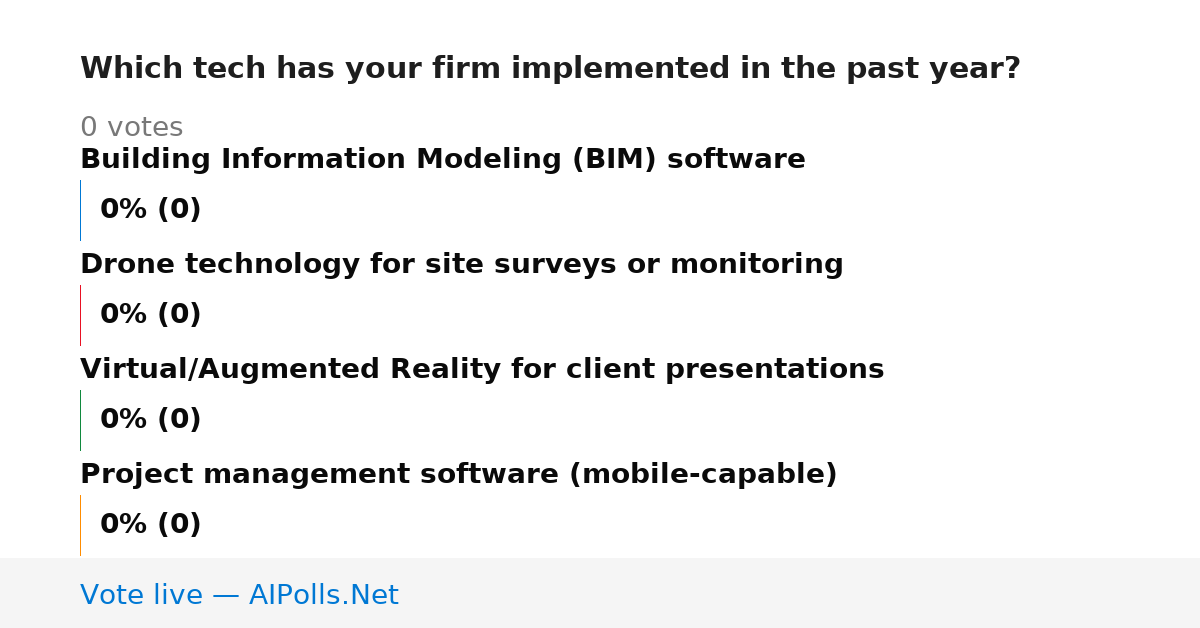 Which tech has your firm implemented in the past year?

0 votes

Building Information Modeling (BIM) software

0% (0)

Drone technology for site surveys or monitoring

0% (0)

Virtual/Augmented Reality for client presentations

0% (0)

Project management software (mobile-capable)

0% (0)

Vote live — AIPolls.Net